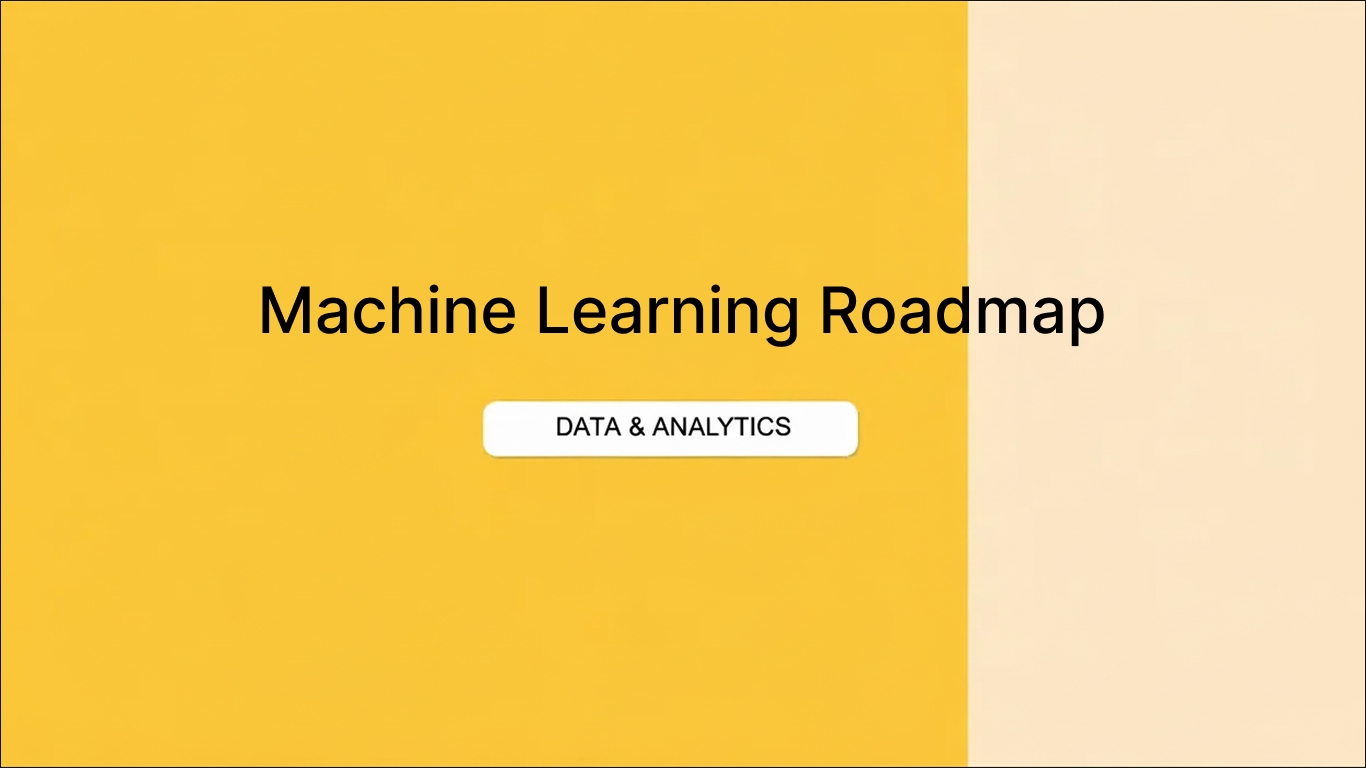 Machine Learning Roadmap

DATA & ANALYTICS